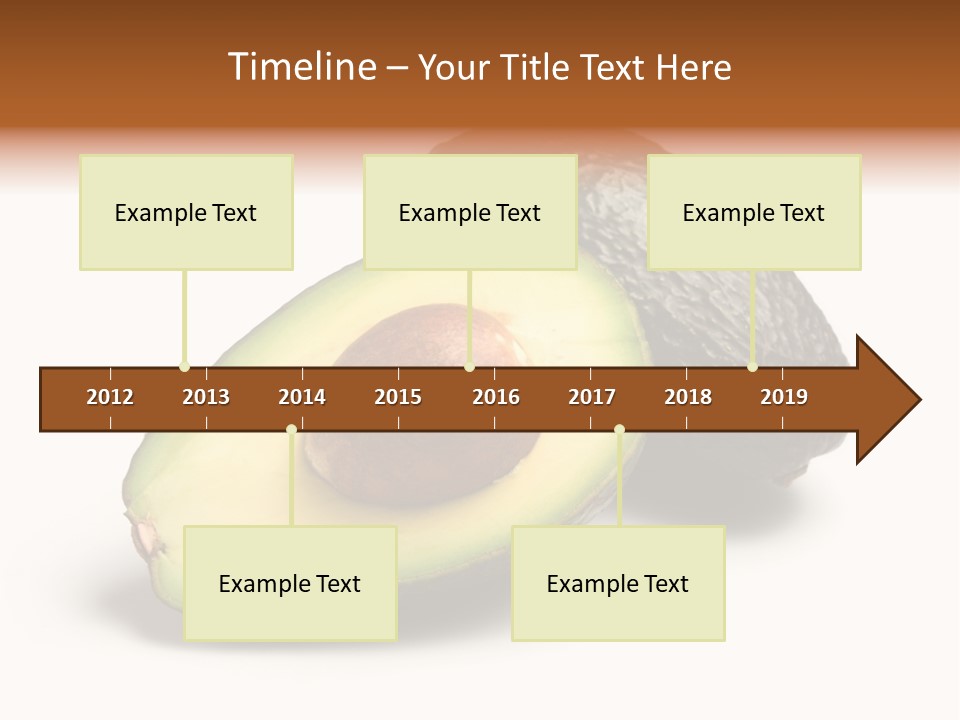 Timeline – Your Title Text Here

Example Text

Example Text

Example Text

2012 2013 2014 2015 2016 2017 2018 2019

Example Text

Example Text